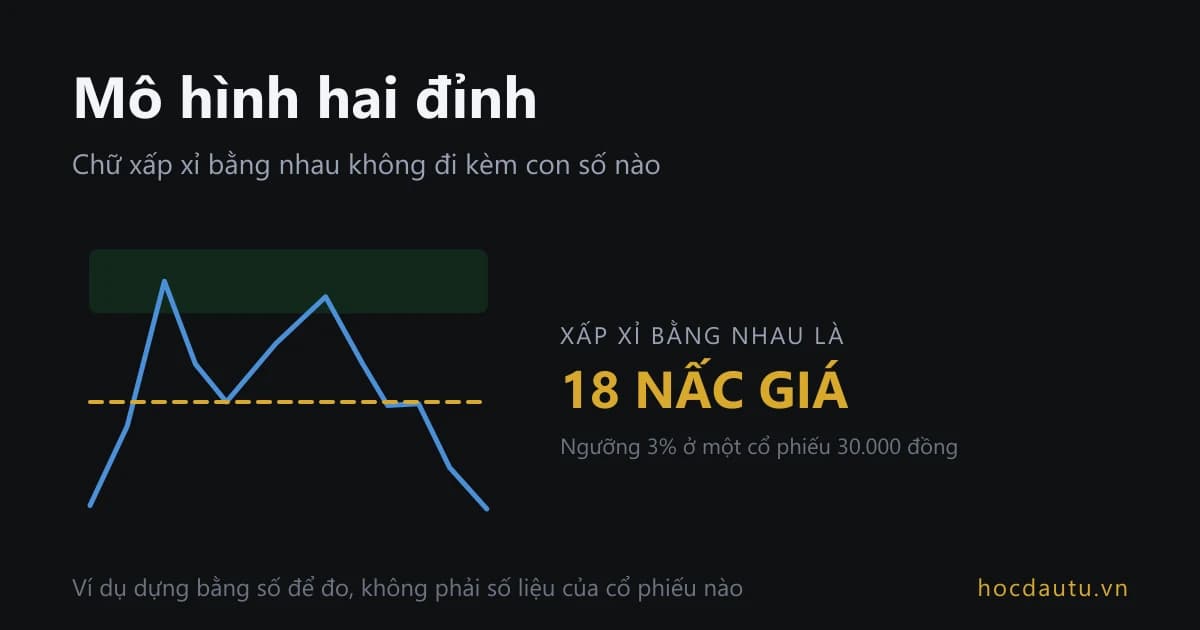 Mô hình hai đỉnh

Chữ xấp xỉ bằng nhau không đi kèm con số nào

XẤP XỈ BẰNG NHAU LÀ

18 NẤC GIÁ

Ngưỡng 3% ở một cổ phiếu 30.000 đồng

Ví dụ dựng bằng số để đo, không phải số liệu của cổ phiếu nào

hocdautu.vn